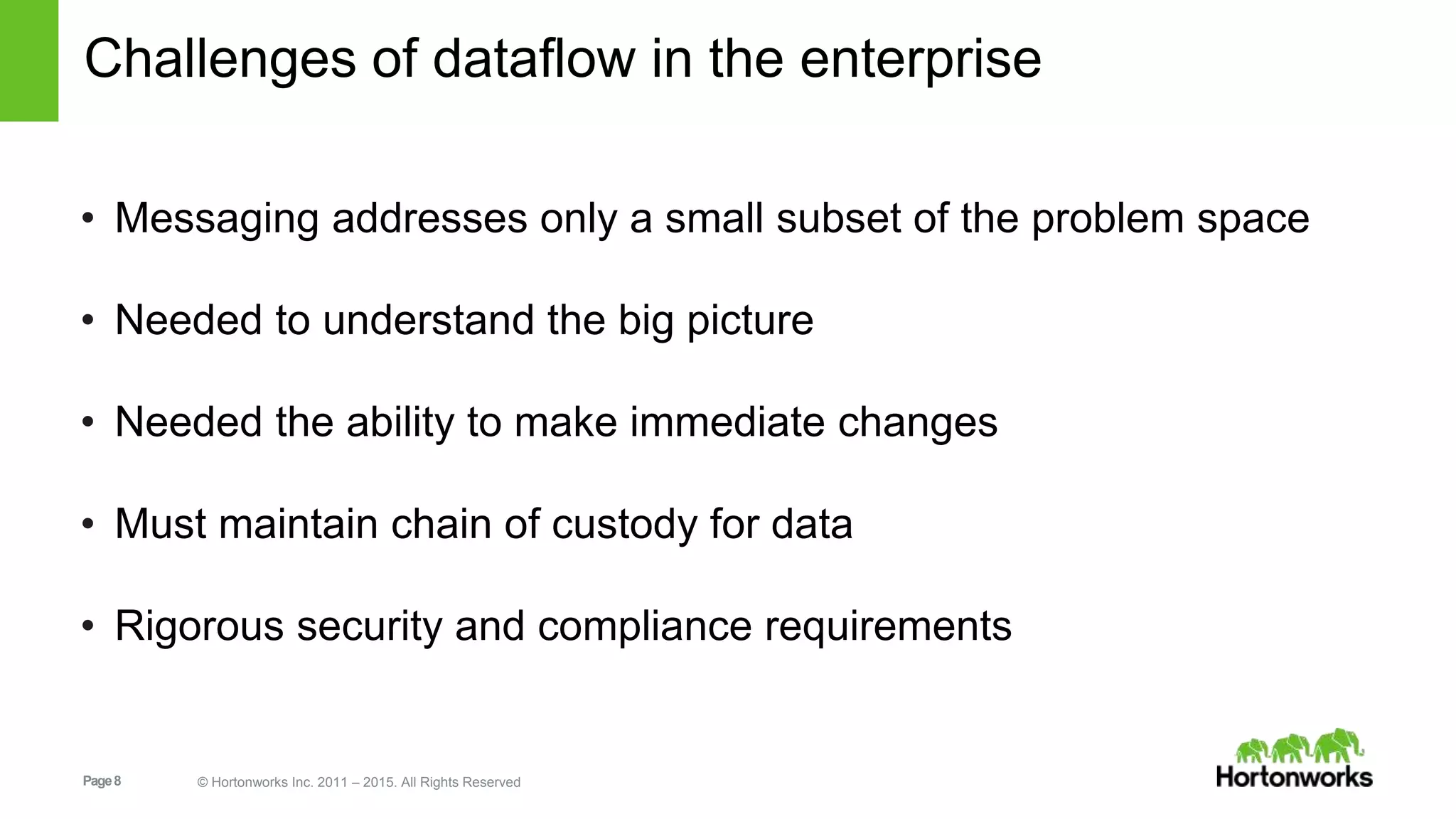 Challenges of dataflow in the enterprise

• Messaging addresses only a small subset of the problem space

• Needed to understand the big picture

• Needed the ability to make immediate changes

• Must maintain chain of custody for data

• Rigorous security and compliance requirements

Page 8

© Hortonworks Inc. 2011 – 2015. All Rights Reserved

Hortonworks